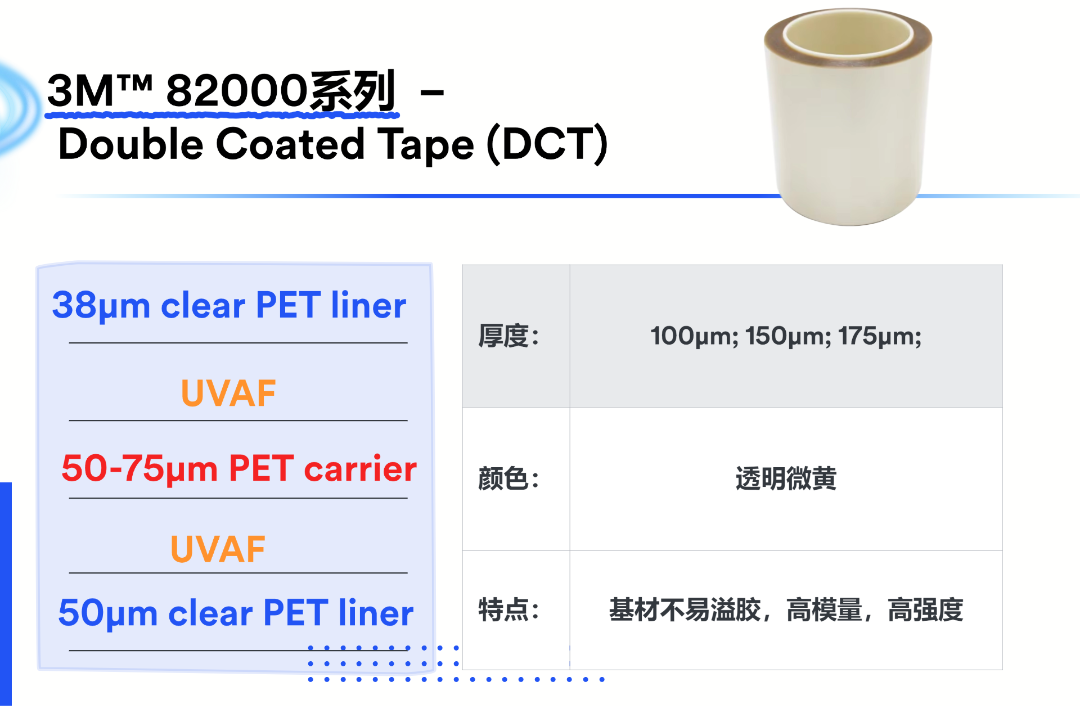 3M™ 82000系列 –
Double Coated Tape (DCT)

38μm clear PET liner

UVAF

50-75μm PET carrier

UVAF

50μm clear PET liner

| 厚度： | 100μm; 150μm; 175μm; |
|---|---|
| 颜色： | 透明微黄 |
| 特点： | 基材不易溢胶，高模量，高强度 |